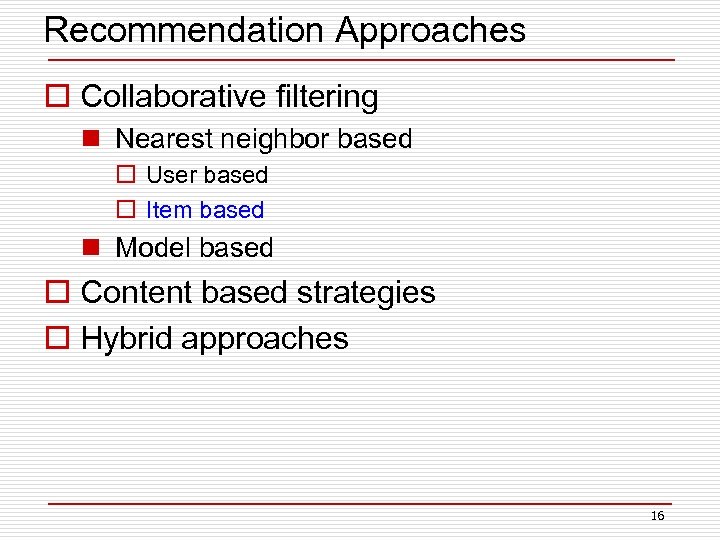 Recommendation Approaches

Collaborative filtering

Nearest neighbor based

User based

Item based

Model based

Content based strategies

Hybrid approaches

16